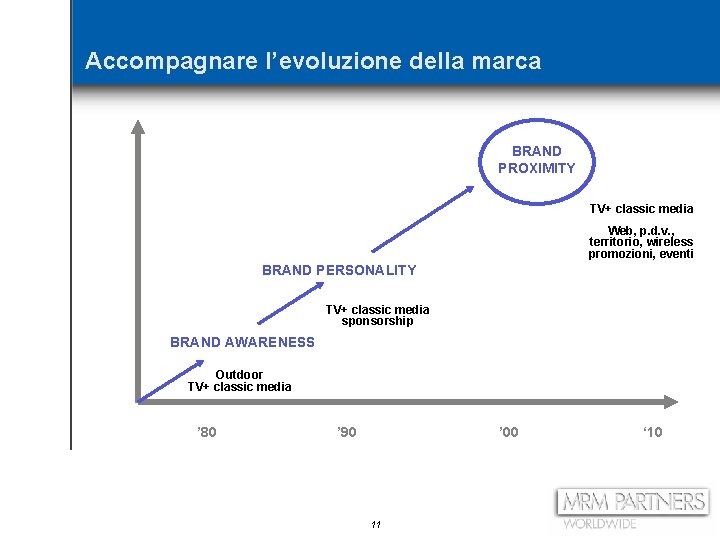 Accompagnare l’evoluzione della marca

BRAND PROXIMITY

TV+ classic media

Web, p.d.v., territorio, wireless promozioni, eventi

BRAND PERSONALITY

TV+ classic media sponsorship

BRAND AWARENESS

Outdoor TV+ classic media

’80

’90

’00

‘10

11

MRM PARTNERS WORLDWIDE